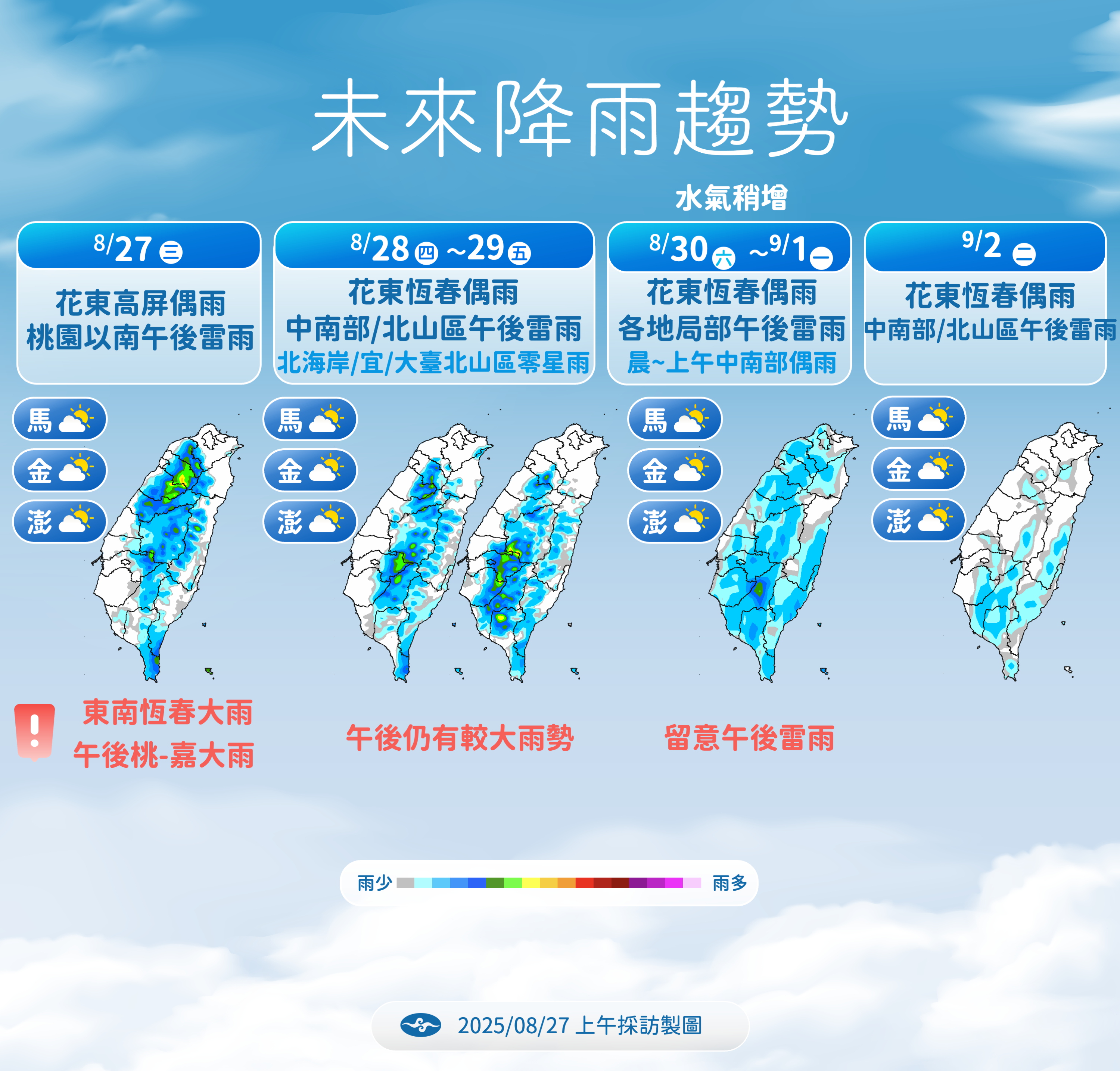 未來降雨趨勢

水氣稍增

8/27 三
花東高屏偶雨
桃園以南午後雷雨

8/28 四 ~29 五
花東恆春偶雨
中南部/北山區午後雷雨
北海岸/宜/大臺北山區零星雨

8/30 六 ~9/1 一
花東恆春偶雨
各地局部午後雷雨
晨~上午中南部偶雨

9/2 二
花東恆春偶雨
中南部/北山區午後雷雨

馬
金
澎

馬
金
澎

馬
金
澎

馬
金
澎

東南恆春大雨
午後桃-嘉大雨

午後仍有較大雨勢

留意午後雷雨

雨少 雨多

2025/08/27 上午採訪製圖